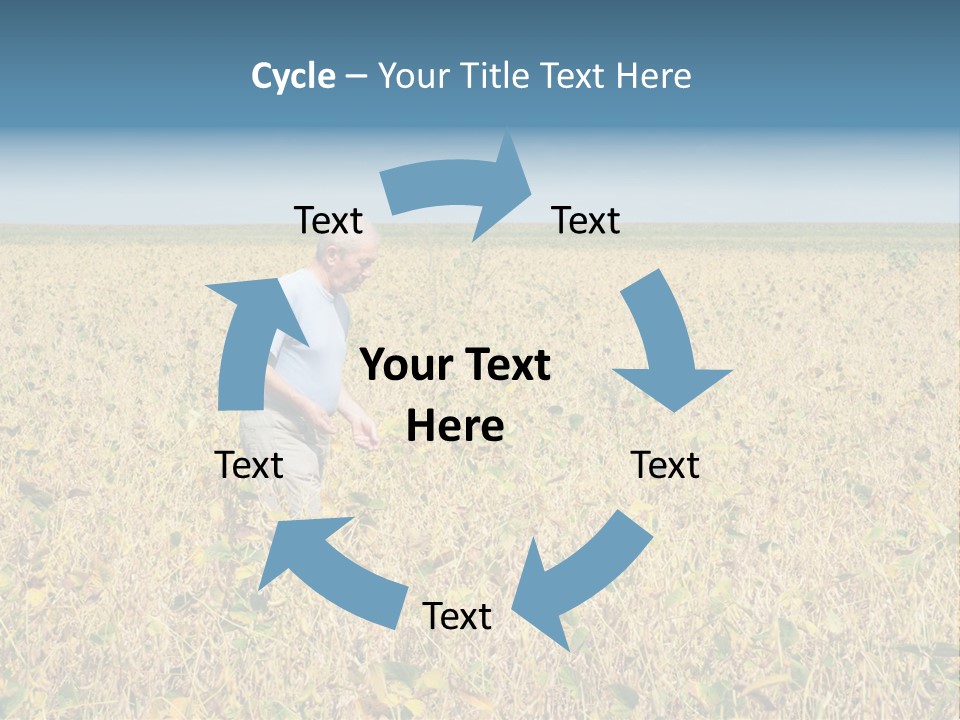 Cycle – Your Title Text Here

Text

Text

Your Text Here

Text

Text

Text